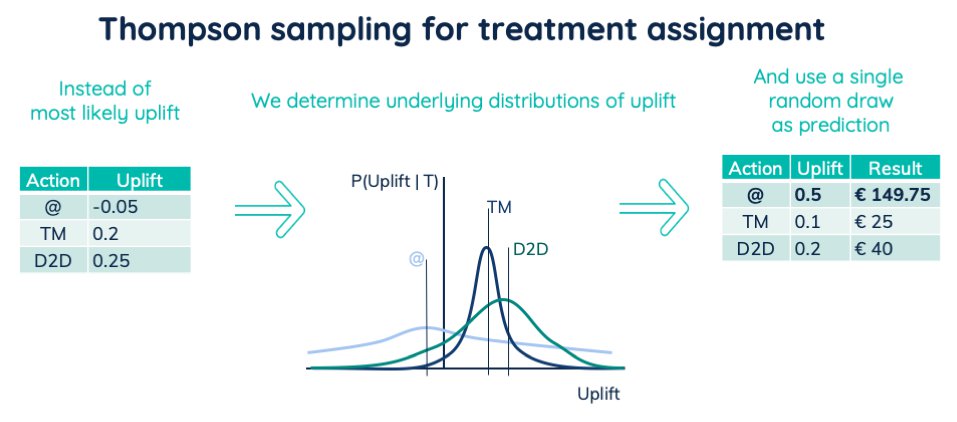 Thompson sampling for treatment assignment

Instead of most likely uplift

| Action | Uplift |
|---|---|
| @ | -0.05 |
| TM | 0.2 |
| D2D | 0.25 |

We determine underlying distributions of uplift

P(Uplift | T)

TM

D2D

@

Uplift

And use a single random draw as prediction

| Action | Uplift | Result |
|---|---|---|
| @ | 0.5 | € 149.75 |
| TM | 0.1 | € 25 |
| D2D | 0.2 | € 40 |